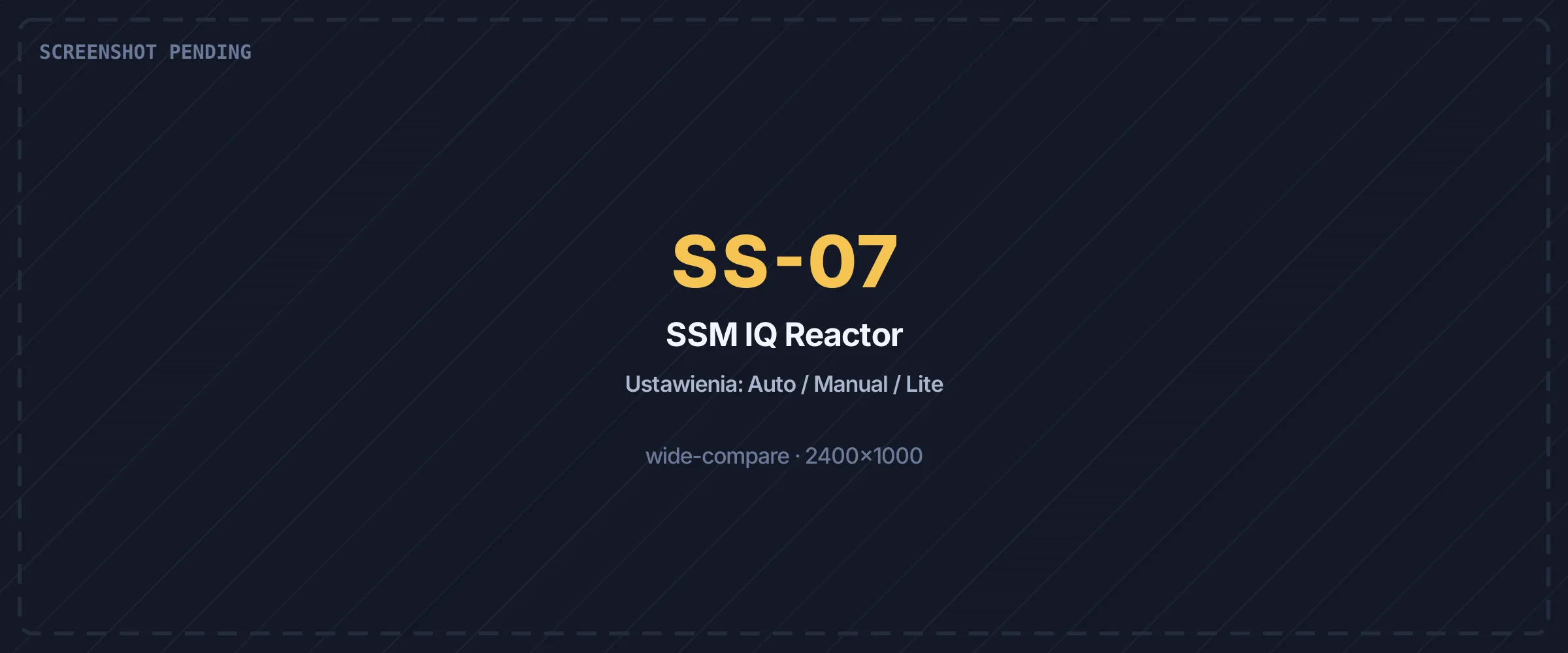 SCREENSHOT PENDING

SS-07

SSM IQ Reactor

Ustawienia: Auto / Manual / Lite

wide-compare · 2400×1000